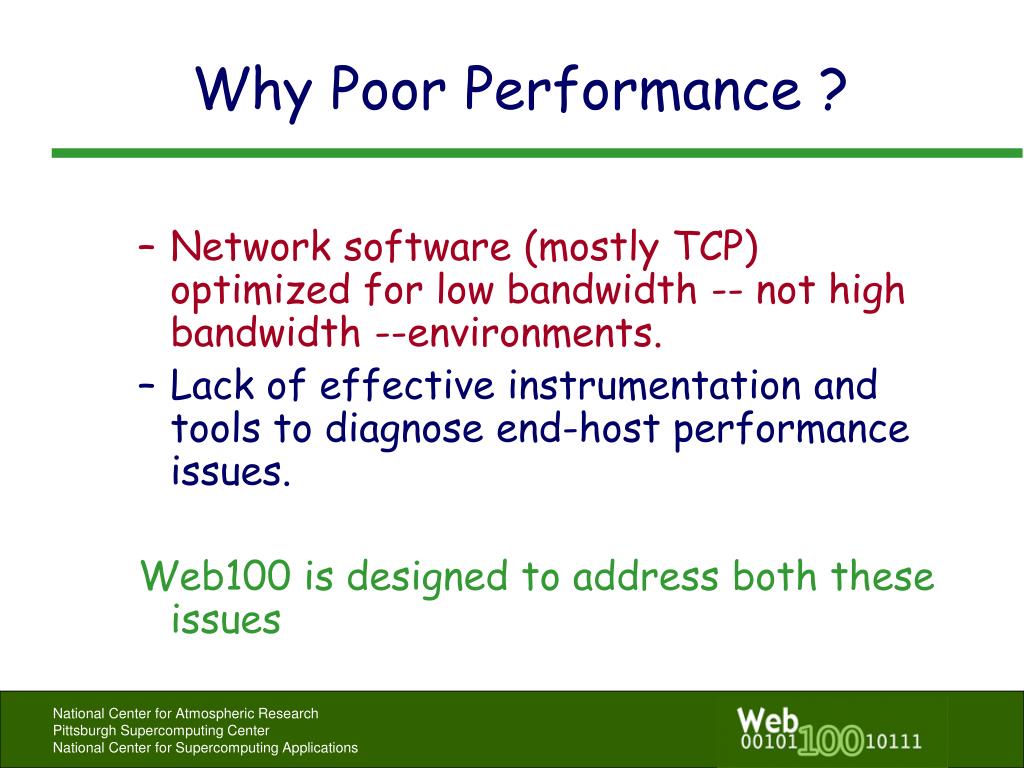 Why Poor Performance ?

– Network software (mostly TCP) optimized for low bandwidth -- not high bandwidth --environments.
– Lack of effective instrumentation and tools to diagnose end-host performance issues.

Web100 is designed to address both these issues

National Center for Atmospheric Research
Pittsburgh Supercomputing Center
National Center for Supercomputing Applications

Web
00101 100 10111